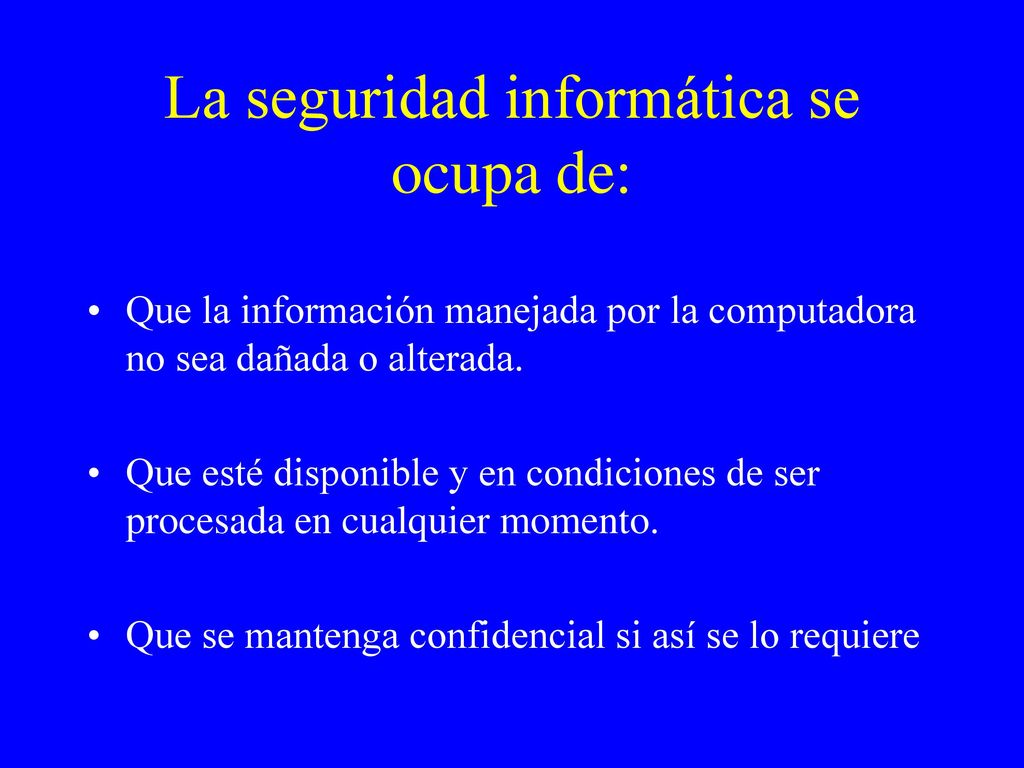 La seguridad informática se ocupa de:

• Que la información manejada por la computadora no sea dañada o alterada.

• Que esté disponible y en condiciones de ser procesada en cualquier momento.

• Que se mantenga confidencial si así se lo requiere